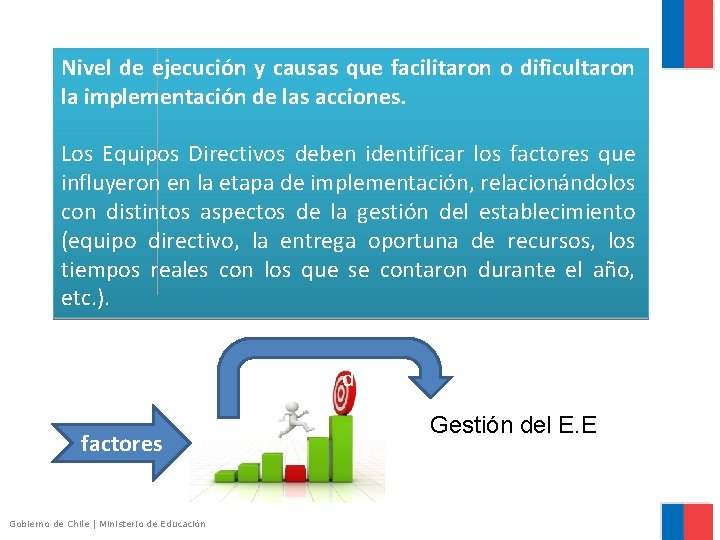 Nivel de ejecución y causas que facilitaron o dificultaron la implementación de las acciones.

Los Equipos Directivos deben identificar los factores que influyeron en la etapa de implementación, relacionándolos con distintos aspectos de la gestión del establecimiento (equipo directivo, la entrega oportuna de recursos, los tiempos reales con los que se contaron durante el año, etc.).

factores

Gestión del E.E

Gobierno de Chile | Ministerio de Educación